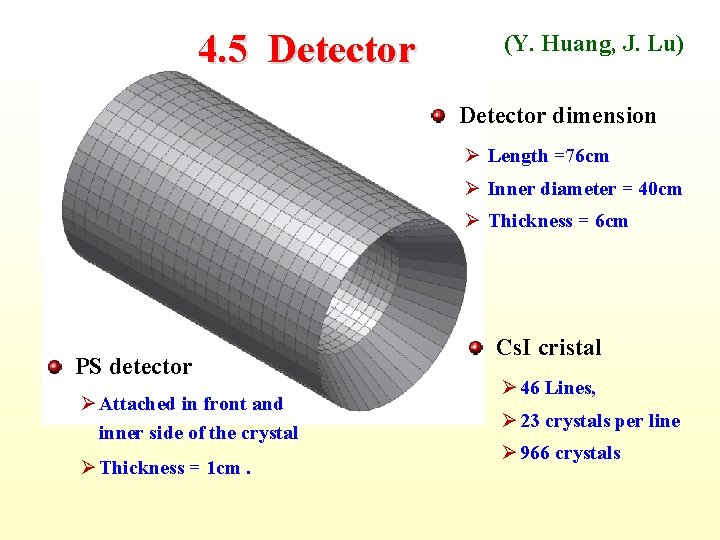 4.5 Detector

(Y. Huang, J. Lu)

Detector dimension

➢ Length =76cm

➢ Inner diameter = 40cm

➢ Thickness = 6cm

CsI cristal

➢ 46 Lines,

➢ 23 crystals per line

➢ 966 crystals

PS detector

➢ Attached in front and inner side of the crystal

➢ Thickness = 1cm .